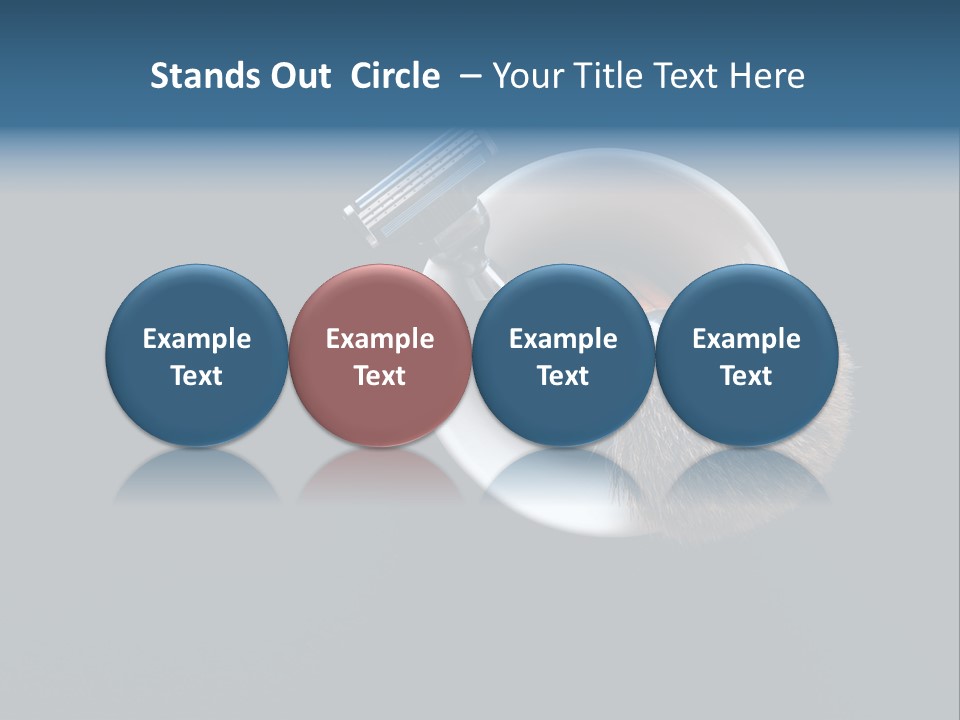 Stands Out Circle – Your Title Text Here

Example Text

Example Text

Example Text

Example Text